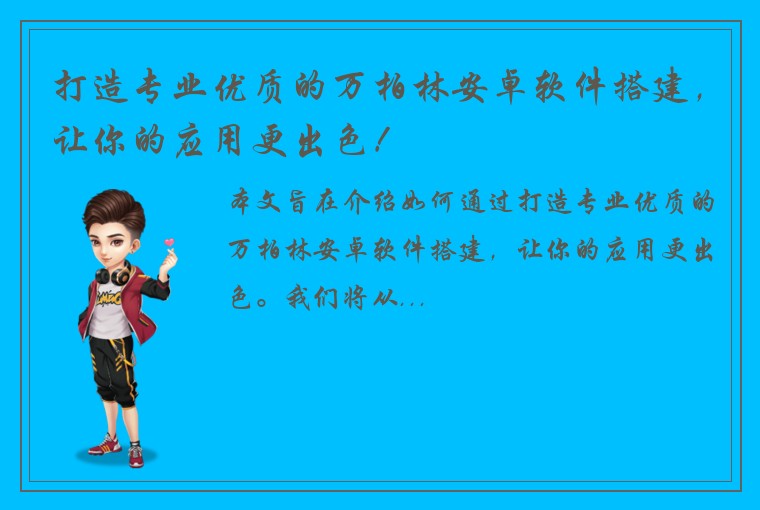 打造专业优质的万柏林安卓软件搭建，让你的应用更出色！

本文旨在介绍如何通过打造专业优质的万柏林安卓软件搭建，让你的应用更出色。我们将从...